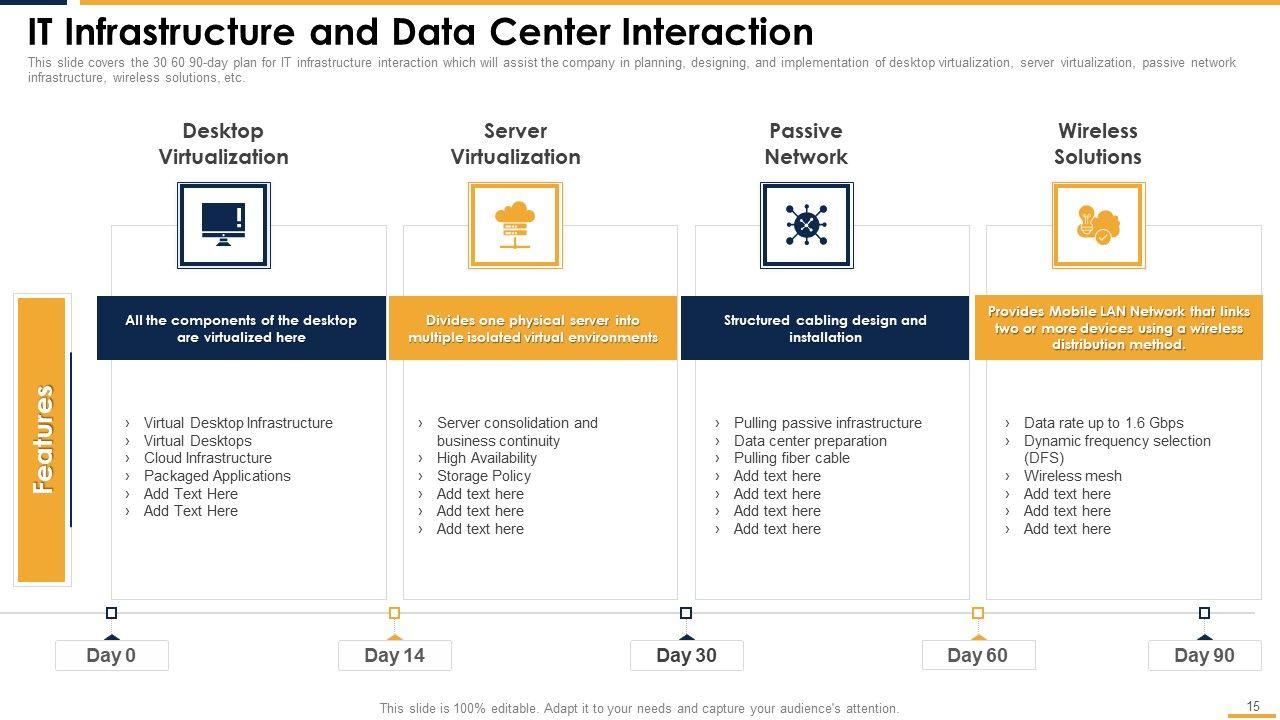 IT Infrastructure and Data Center Interaction

This slide covers the 30 60 90-day plan for IT infrastructure interaction which will assist the company in planning, designing, and implementation of desktop virtualization, server virtualization, passive network infrastructure, wireless solutions, etc.

Features

Desktop Virtualization

All the components of the desktop are virtualized here

› Virtual Desktop Infrastructure
› Virtual Desktops
› Cloud Infrastructure
› Packaged Applications
› Add Text Here
› Add Text Here

Server Virtualization

Divides one physical server into multiple isolated virtual environments

› Server consolidation and business continuity
› High Availability
› Storage Policy
› Add text here
› Add text here
› Add text here

Passive Network

Structured cabling design and installation

› Pulling passive infrastructure
› Data center preparation
› Pulling fiber cable
› Add text here
› Add text here
› Add text here
› Add text here

Wireless Solutions

Provides Mobile LAN Network that links two or more devices using a wireless distribution method.

› Data rate up to 1.6 Gbps
› Dynamic frequency selection (DFS)
› Wireless mesh
› Add text here
› Add text here
› Add text here

Day 0
Day 14
Day 30
Day 60
Day 90

This slide is 100% editable. Adapt it to your needs and capture your audience's attention.

15